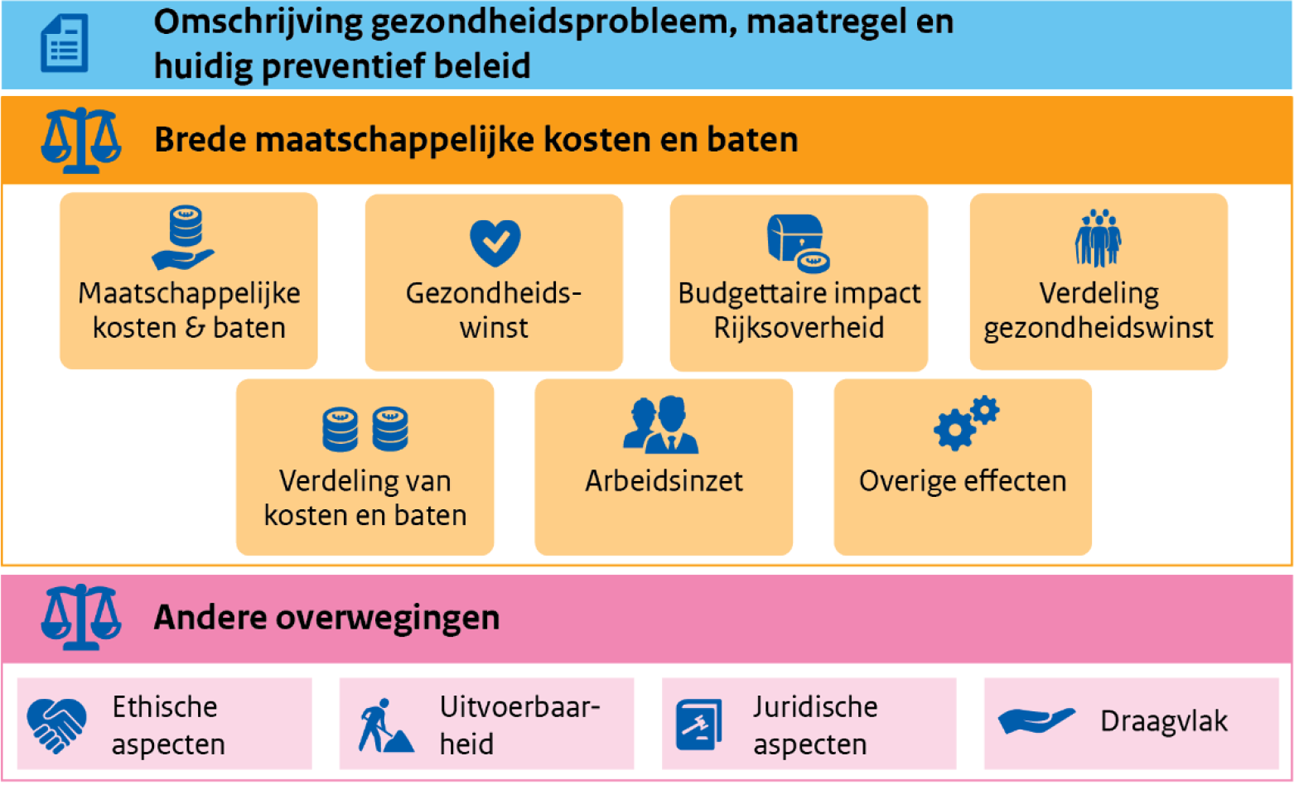 Omschrijving gezondheidsprobleem, maatregel en huidig preventief beleid

Brede maatschappelijke kosten en baten

Maatschappelijke kosten & baten

Gezondheidswinst

Budgettaire impact Rijksoverheid

Verdeling gezondheidswinst

Verdeling van kosten en baten

Arbeidsinzet

Overige effecten

Andere overwegingen

Ethische aspecten

Uitvoerbaarheid

Juridische aspecten

Draagvlak